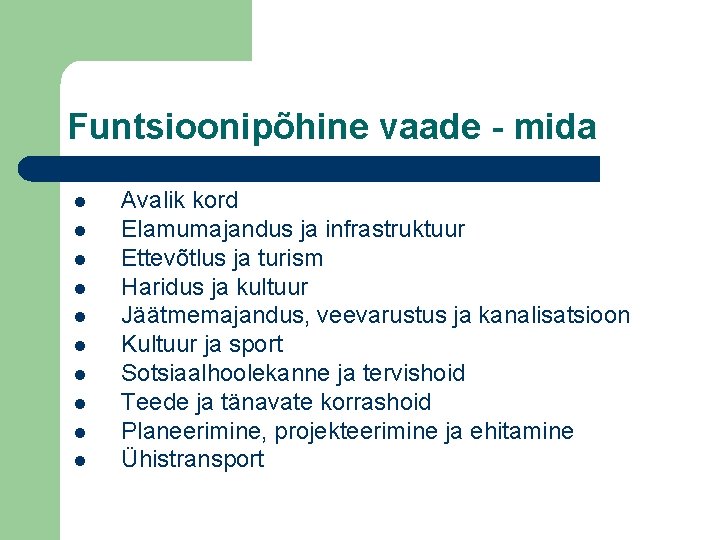 Funtsioonipõhine vaade - mida

- Avalik kord
- Elamumajandus ja infrastruktuur
- Ettevõtlus ja turism
- Haridus ja kultuur
- Jäätmemajandus, veevarustus ja kanalisatsioon
- Kultuur ja sport
- Sotsiaalhoolekanne ja tervishoid
- Teede ja tänavate korrashoid
- Planeerimine, projekteerimine ja ehitamine
- Ühistransport